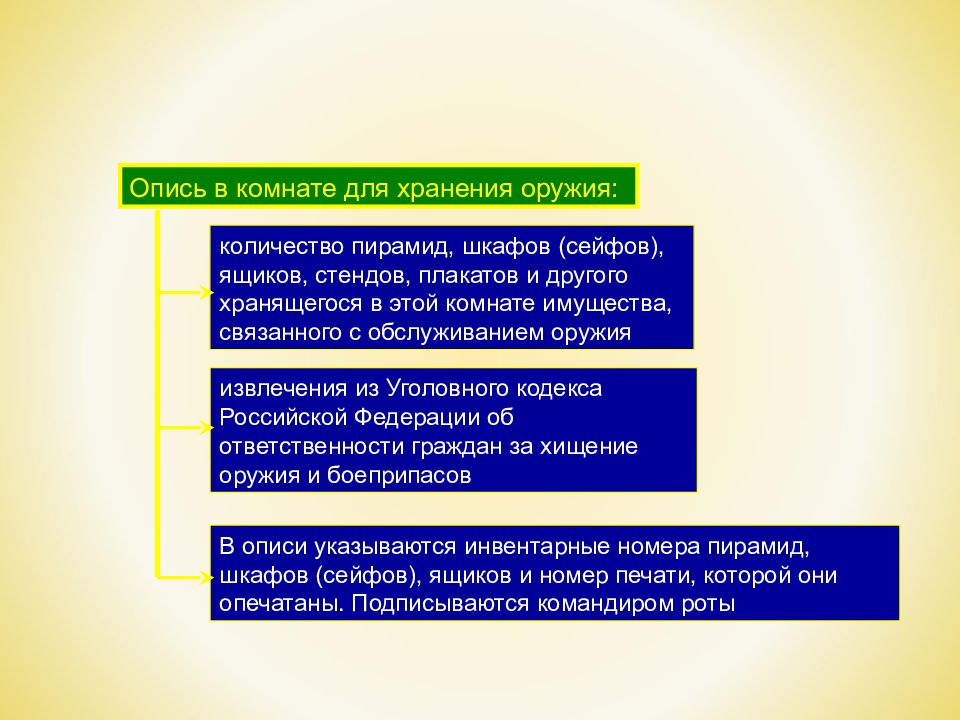 Опись в комнате для хранения оружия:

количество пирамид, шкафов (сейфов), ящиков, стендов, плакатов и другого хранящегося в этой комнате имущества, связанного с обслуживанием оружия

извлечения из Уголовного кодекса Российской Федерации об ответственности граждан за хищение оружия и боеприпасов

В описи указываются инвентарные номера пирамид, шкафов (сейфов), ящиков и номер печати, которой они опечатаны. Подписываются командиром роты